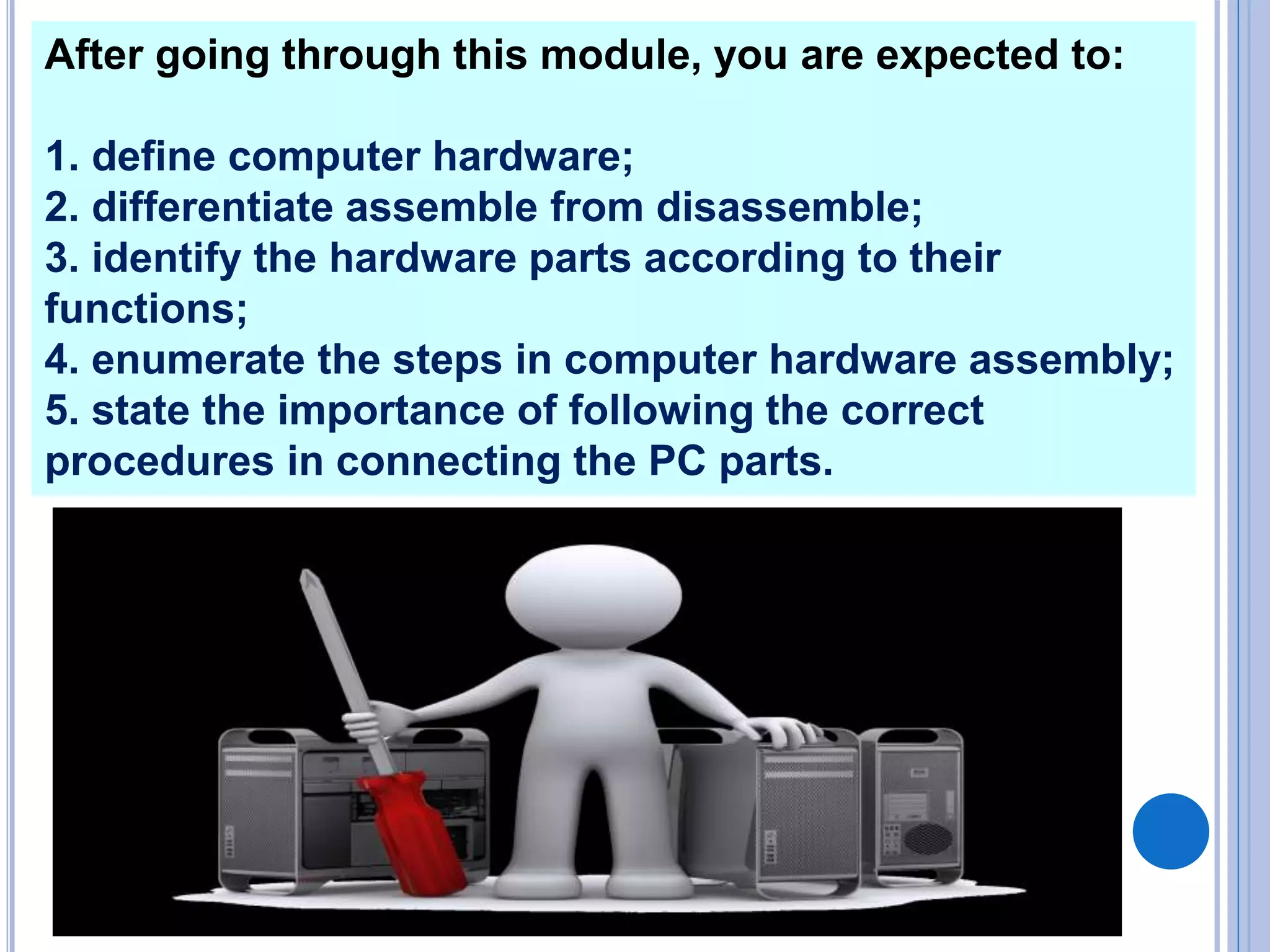 After going through this module, you are expected to:

1. define computer hardware;
2. differentiate assemble from disassemble;
3. identify the hardware parts according to their functions;
4. enumerate the steps in computer hardware assembly;
5. state the importance of following the correct procedures in connecting the PC parts.